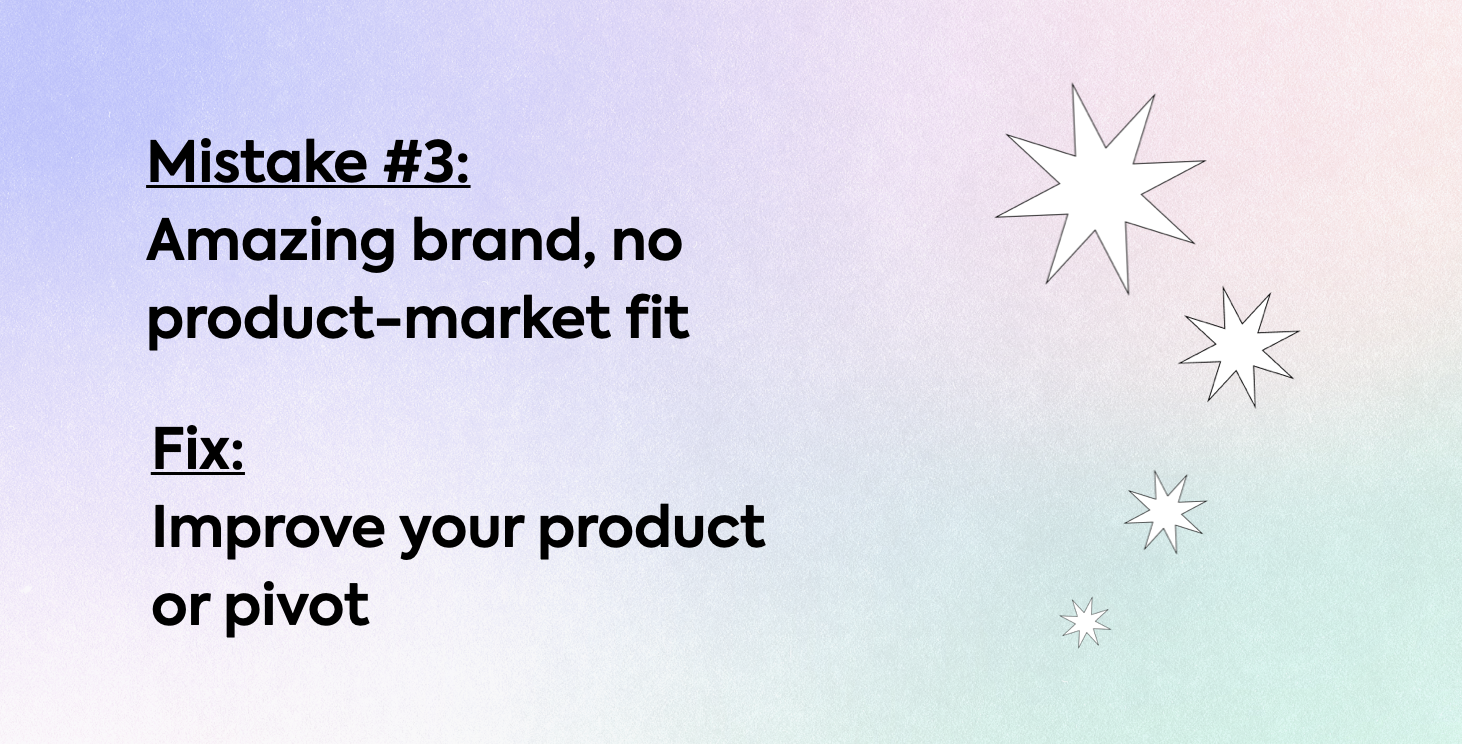 Mistake #3:
Amazing brand, no product-market fit

Fix:
Improve your product or pivot